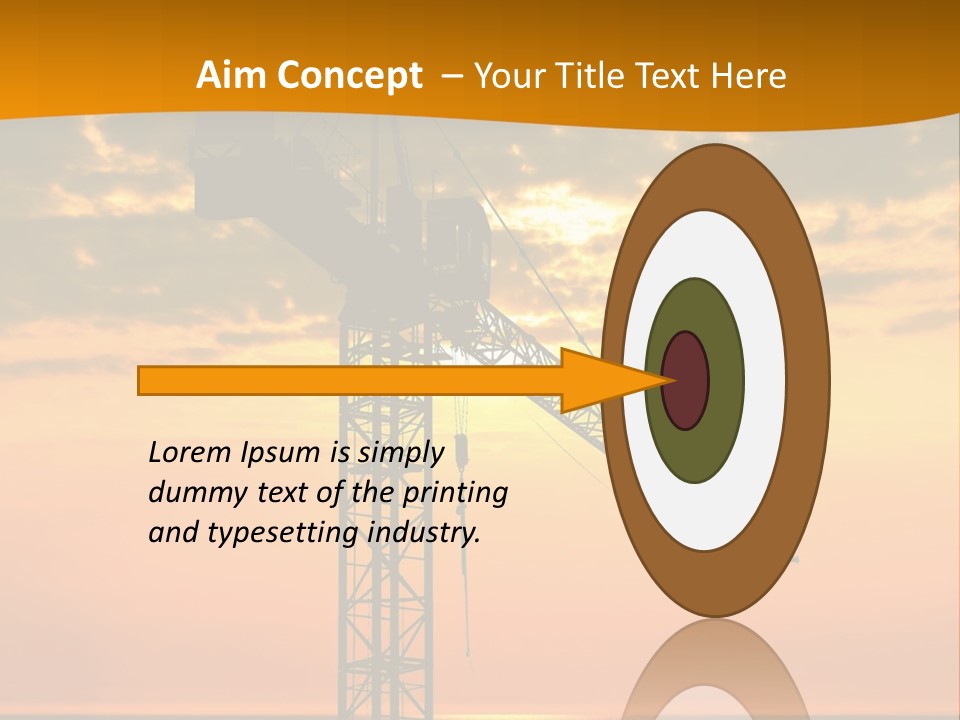 Aim Concept – Your Title Text Here

Lorem Ipsum is simply dummy text of the printing and typesetting industry.